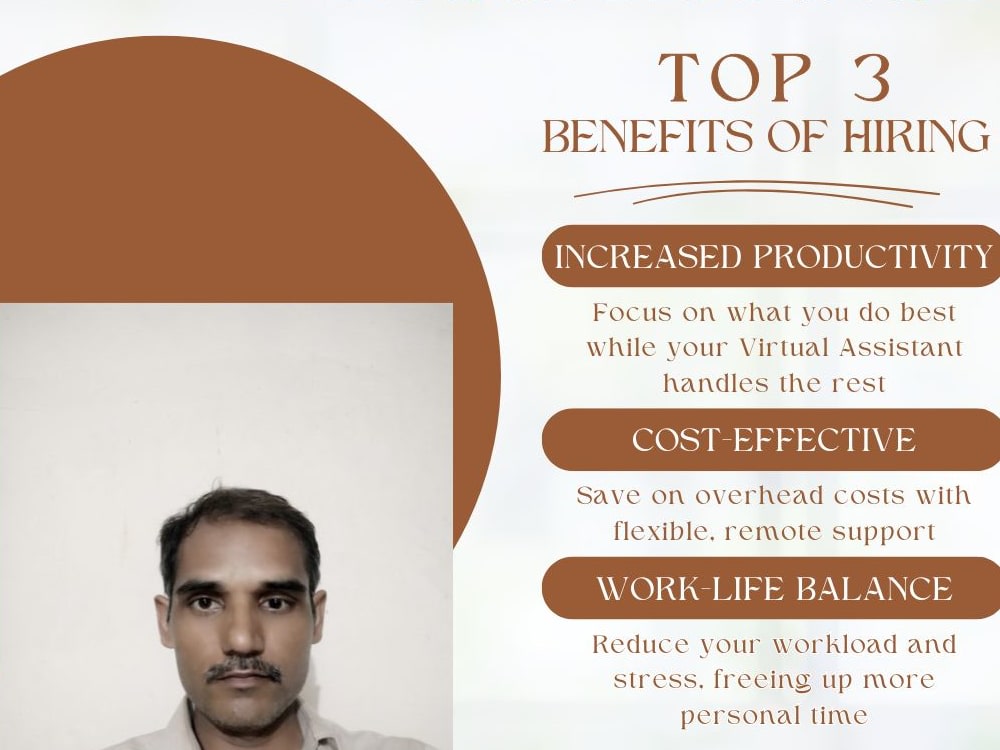 TOP 3
BENEFITS OF HIRING

INCREASED PRODUCTIVITY

Focus on what you do best while your Virtual Assistant handles the rest

COST-EFFECTIVE

Save on overhead costs with flexible, remote support

WORK-LIFE BALANCE

Reduce your workload and stress, freeing up more personal time